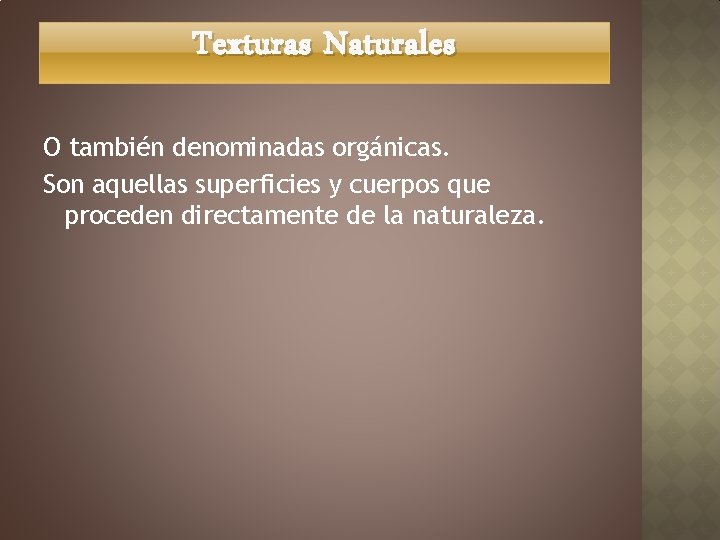 Texturas Naturales

O también denominadas orgánicas.

Son aquellas superficies y cuerpos que proceden directamente de la naturaleza.